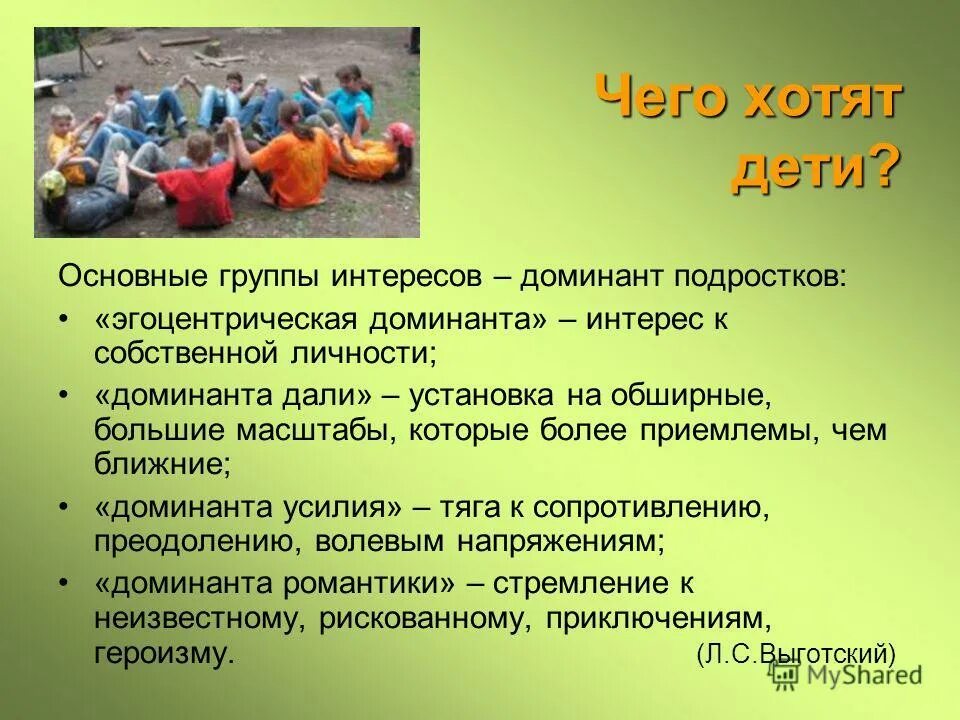 Чего хотят дети?

Основные группы интересов – доминант подростков:

• «эгоцентрическая доминанта» – интерес к собственной личности;
• «доминанта дали» – установка на обширные, большие масштабы, которые более приемлемы, чем ближние;
• «доминанта усилия» – тяга к сопротивлению, преодолению, волевым напряжениям;
• «доминанта романтики» – стремление к неизвестному, рискованному, приключениям, героизму. (Л.С.Выготский)

MyShared